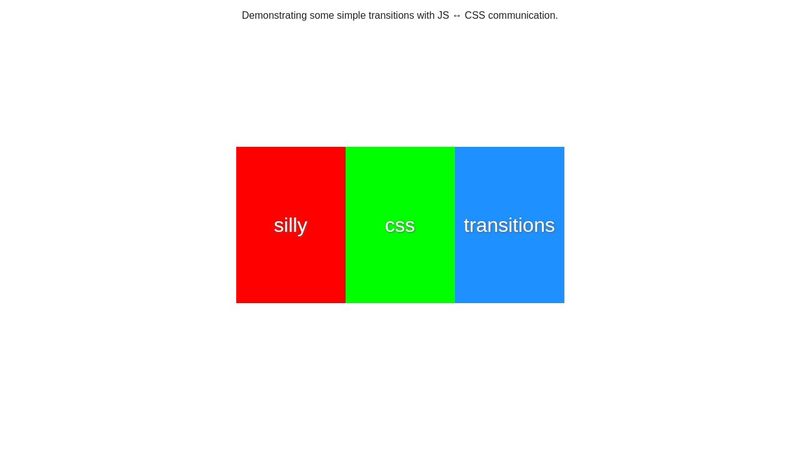 Demonstrating some simple transitions with JS ↔ CSS communication.

silly

css

transitions